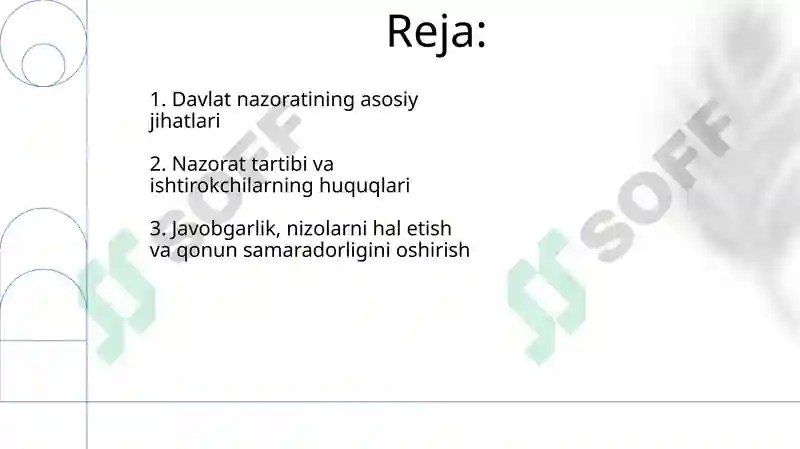 Reja:

1. Davlat nazoratining asosiy jihatlari

2. Nazorat tartibi va ishtirokchilarning huquqlari

3. Javobgarlik, nizolarni hal etish va qonun samaradorligini oshirish

SOFF

SOFF